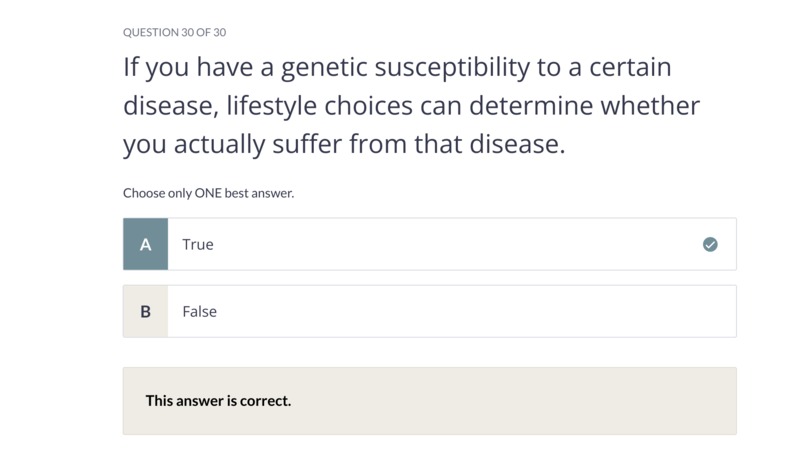 QUESTION 30 OF 30

If you have a genetic susceptibility to a certain disease, lifestyle choices can determine whether you actually suffer from that disease.

Choose only ONE best answer.

A True

B False

This answer is correct.